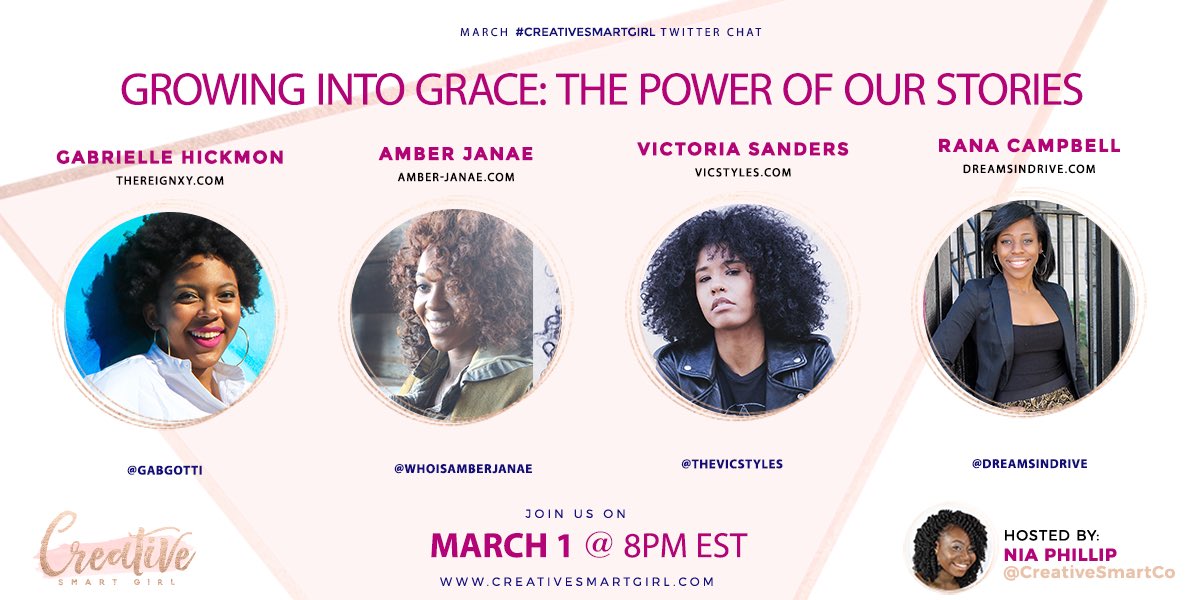 MARCH #CREATIVESMARTGIRL TWITTER CHAT

GROWING INTO GRACE: THE POWER OF OUR STORIES

GABRIELLE HICKMON
THEREIGNXY.COM

@GABGOTTI

AMBER JANAE
AMBER-JANAE.COM

@WHOISAMBERJANAE

VICTORIA SANDERS
VICSTYLES.COM

@THEVICSTYLES

RANA CAMPBELL
DREAMSINDRIVE.COM

@DREAMSINDRIVE

Creative
SMART GIRL

JOIN US ON
MARCH 1 @ 8PM EST
WWW.CREATIVESMARTGIRL.COM

HOSTED BY:
NIA PHILLIP
@CreativeSmartCo